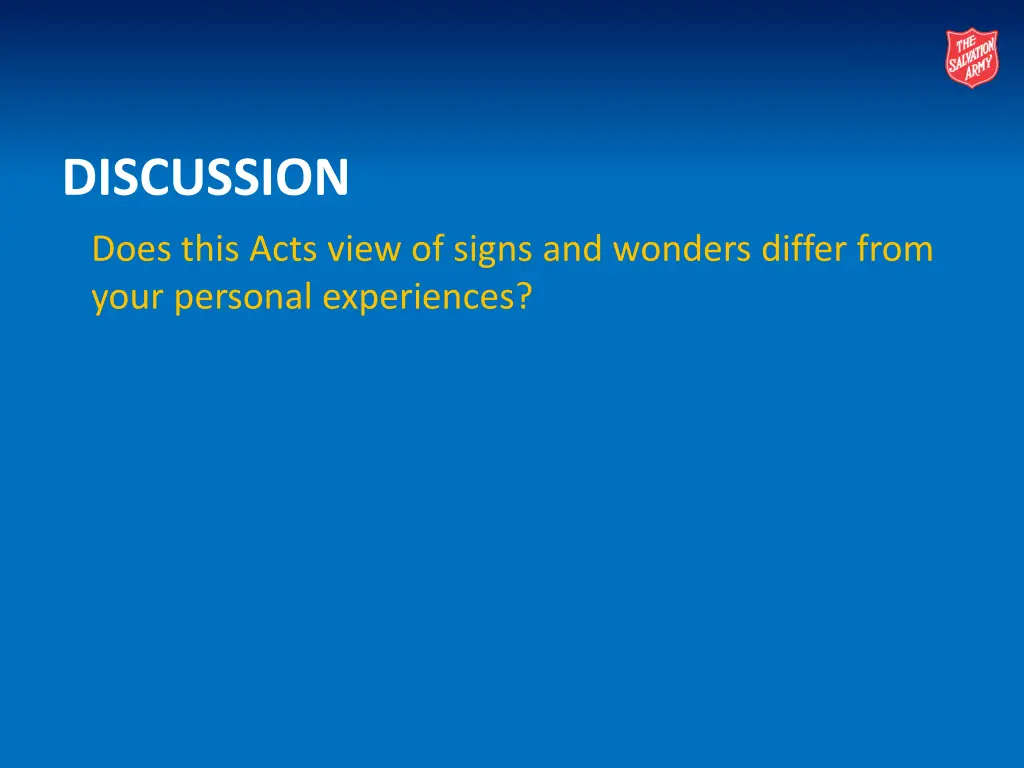 THE SALVATION ARMY

DISCUSSION

Does this Acts view of signs and wonders differ from your personal experiences?